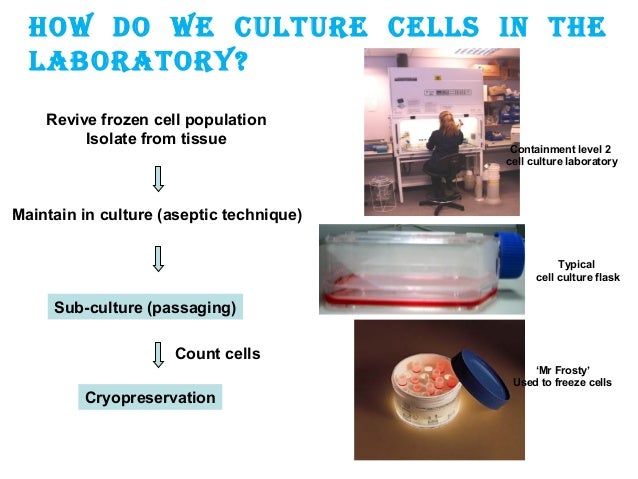 HOW DO WE CULTURE CELLS IN THE LABORATORY?

Revive frozen cell population
Isolate from tissue

Maintain in culture (aseptic technique)

Sub-culture (passaging)

Count cells

Cryopreservation

Containment level 2 cell culture laboratory

Typical cell culture flask

'Mr Frosty' Used to freeze cells